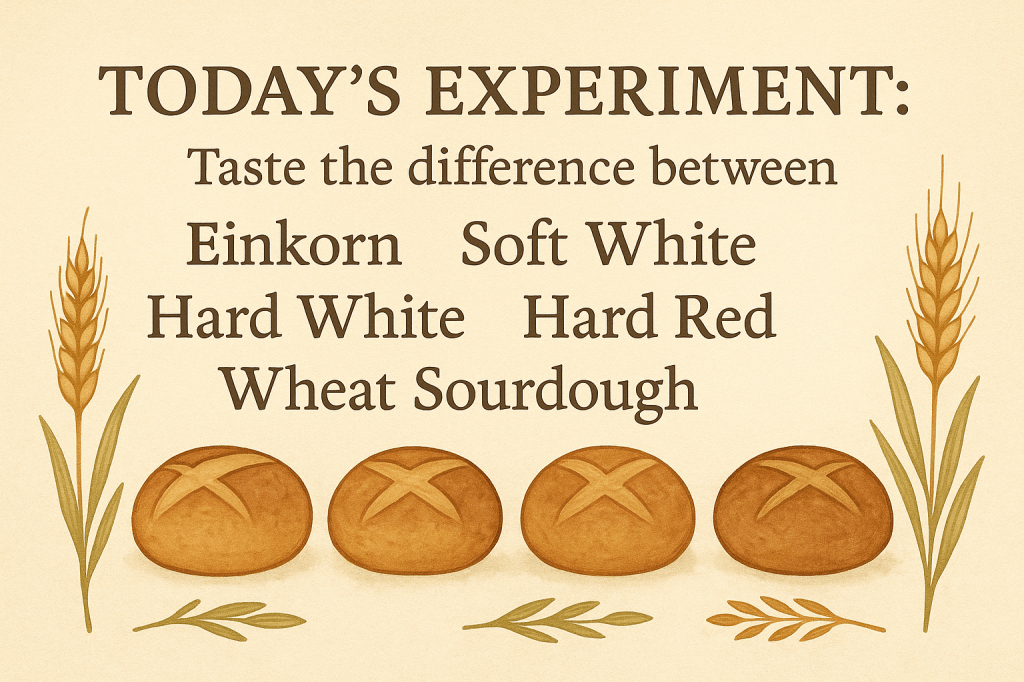 TODAY'S EXPERIMENT:

Taste the difference between

Einkorn Soft White
Hard White Hard Red
Wheat Sourdough